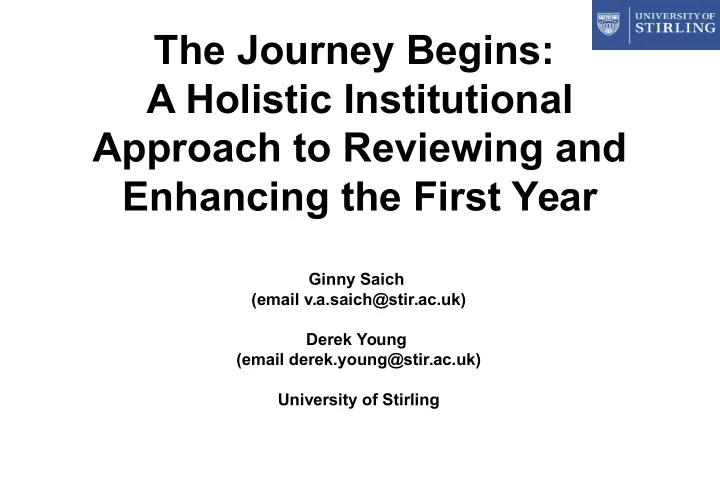 UNIVERSITY OF STIRLING

The Journey Begins: A Holistic Institutional Approach to Reviewing and Enhancing the First Year

Ginny Saich
(email v.a.saich@stir.ac.uk)

Derek Young
(email derek.young@stir.ac.uk)

University of Stirling